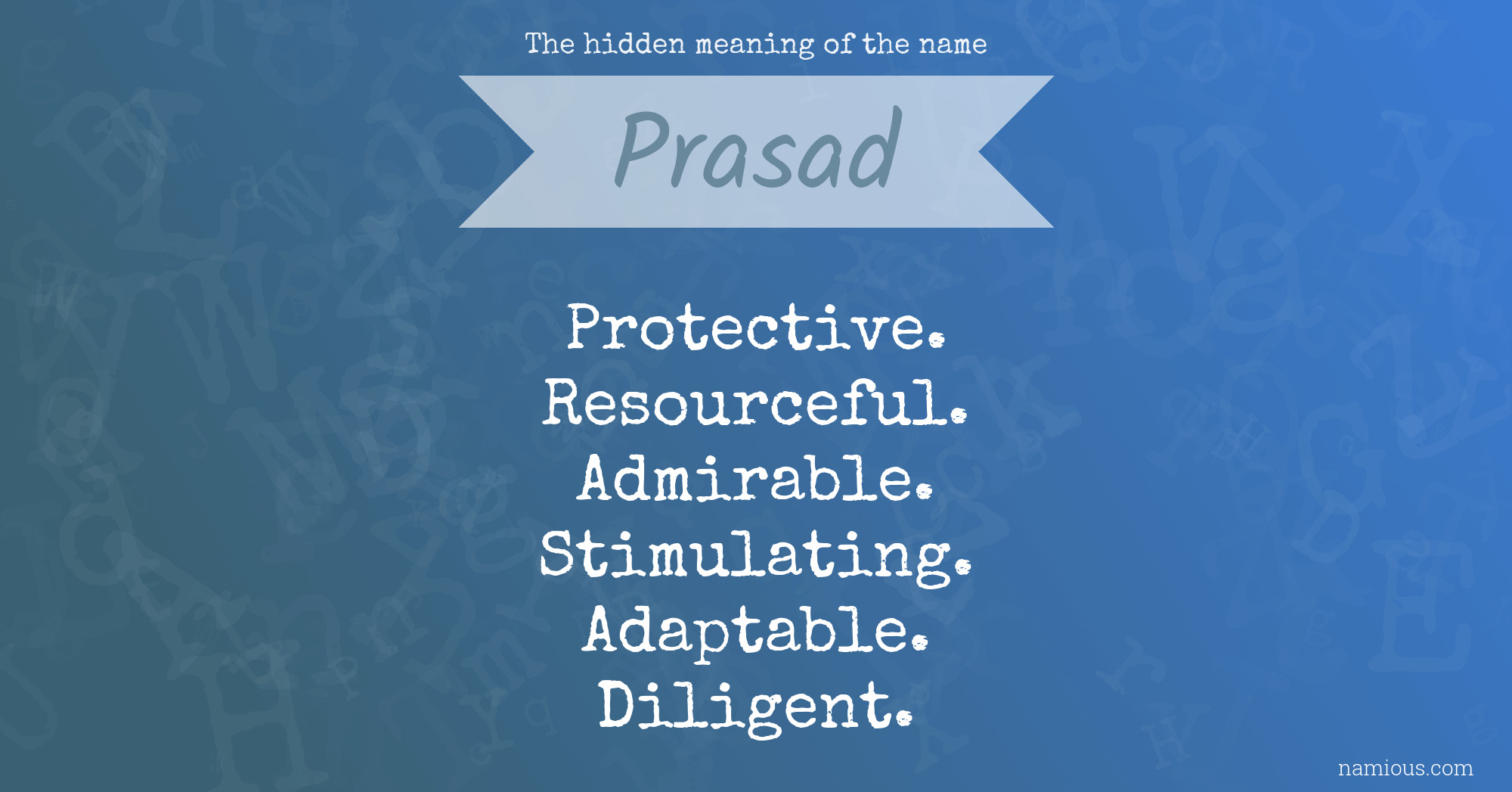 The hidden meaning of the name

Prasad

Protective.
Resourceful.
Admirable.
Stimulating.
Adaptable.
Diligent.

namious.com